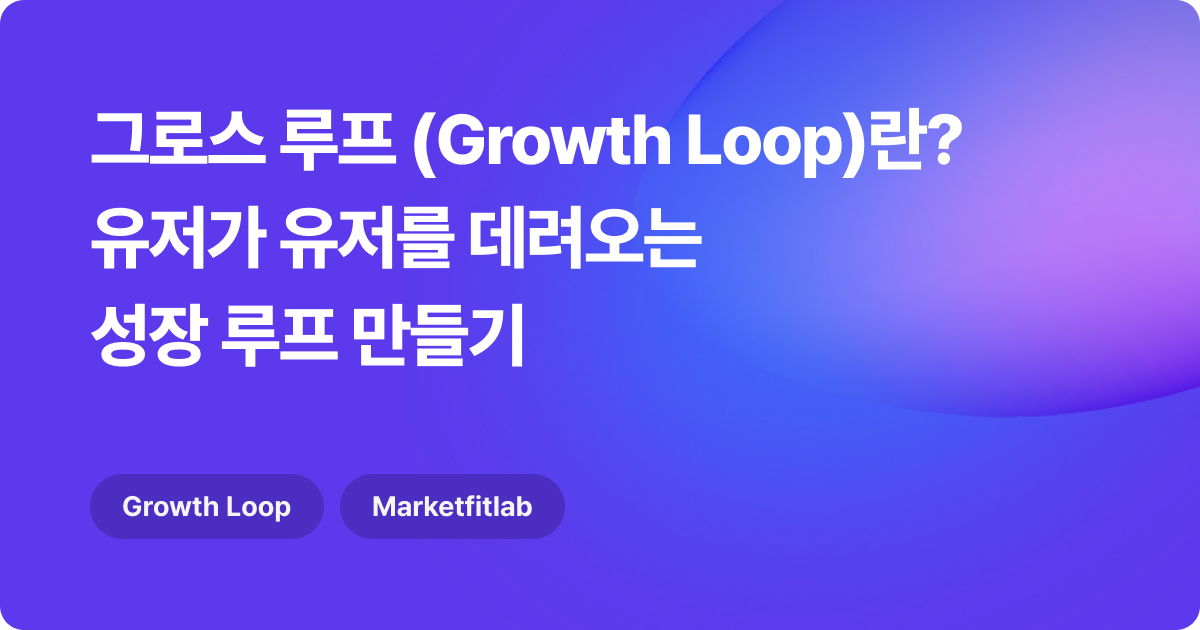 그로스 루프 (Growth Loop)란?
유저가 유저를 데려오는
성장 루프 만들기

Growth Loop

Marketfitlab